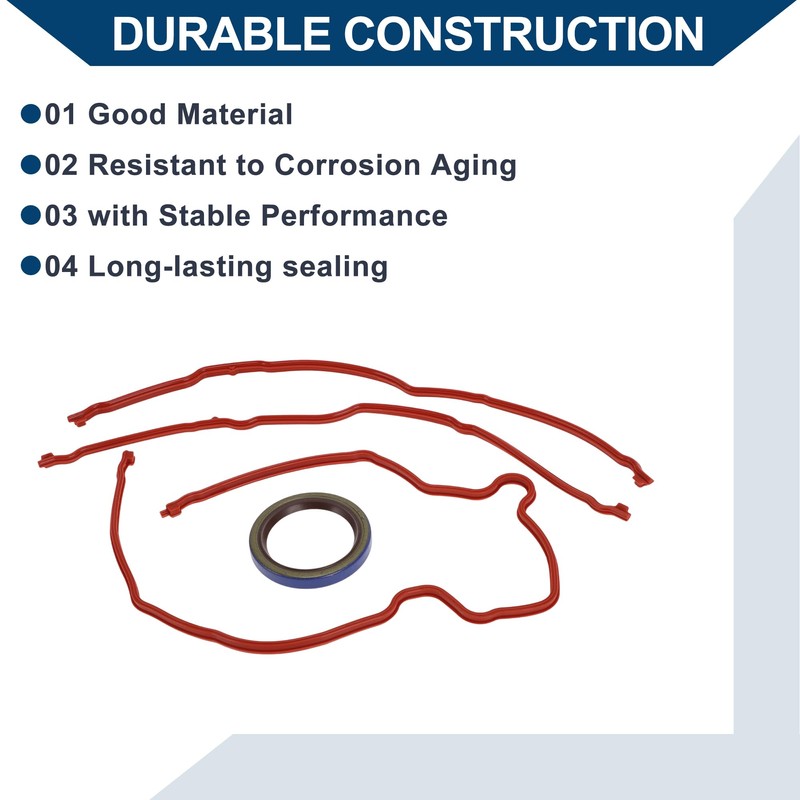 DURABLE CONSTRUCTION

●01 Good Material

●02 Resistant to Corrosion Aging

●03 with Stable Performance

●04 Long-lasting sealing